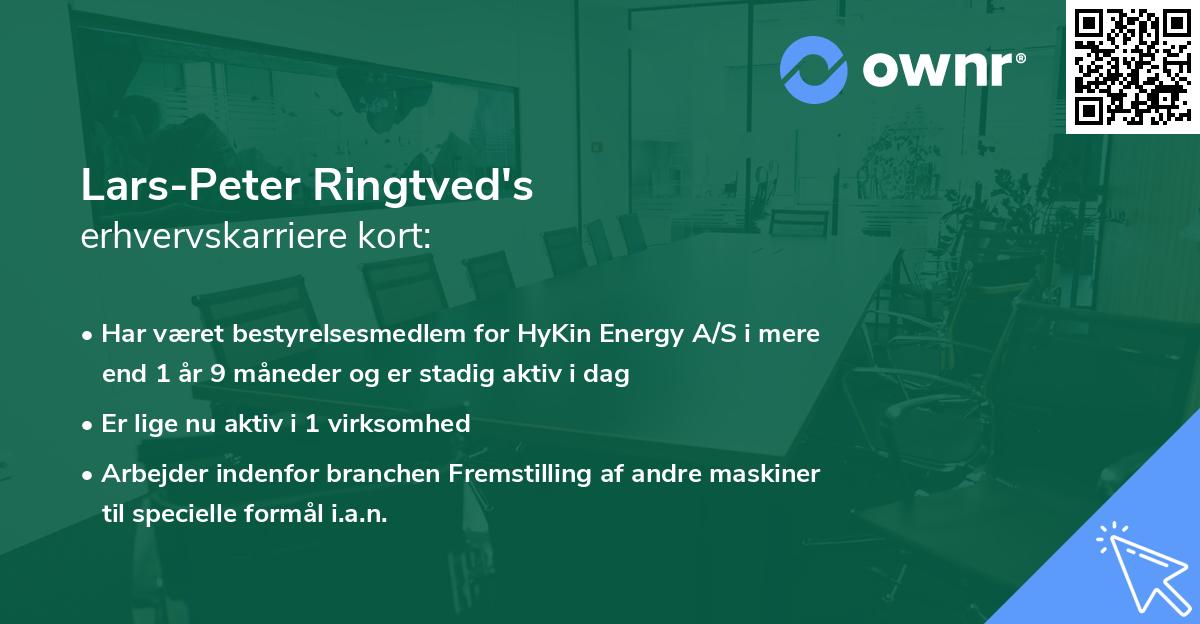 ownr®

Lars-Peter Ringtved's
erhvervskarriere kort:

• Har været bestyrelsesmedlem for HyKin Energy A/S i mere end 1 år 9 måneder og er stadig aktiv i dag

• Er lige nu aktiv i 1 virksomhed

• Arbejder indenfor branchen Fremstilling af andre maskiner til specielle formål i.a.n.